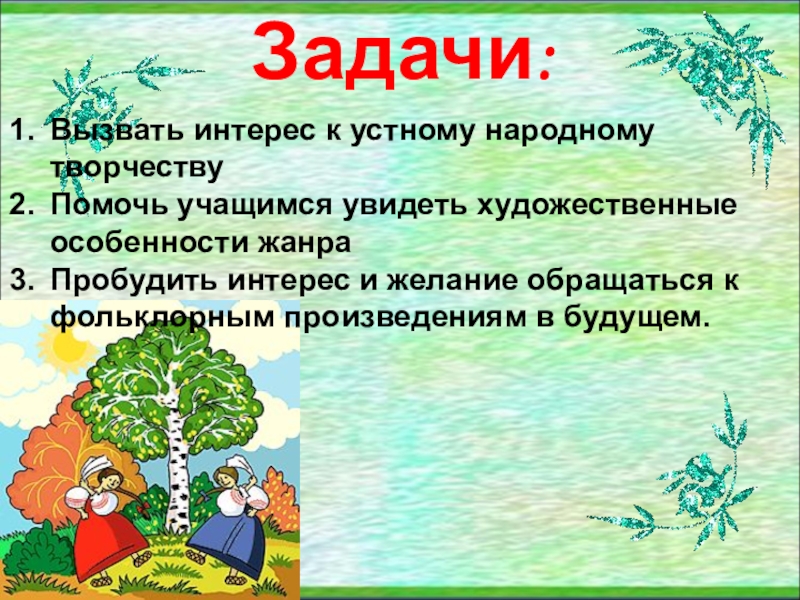 Задачи:

1. Вызвать интерес к устному народному творчеству
2. Помочь учащимся увидеть художественные особенности жанра
3. Пробудить интерес и желание обращаться к фольклорным произведениям в будущем.